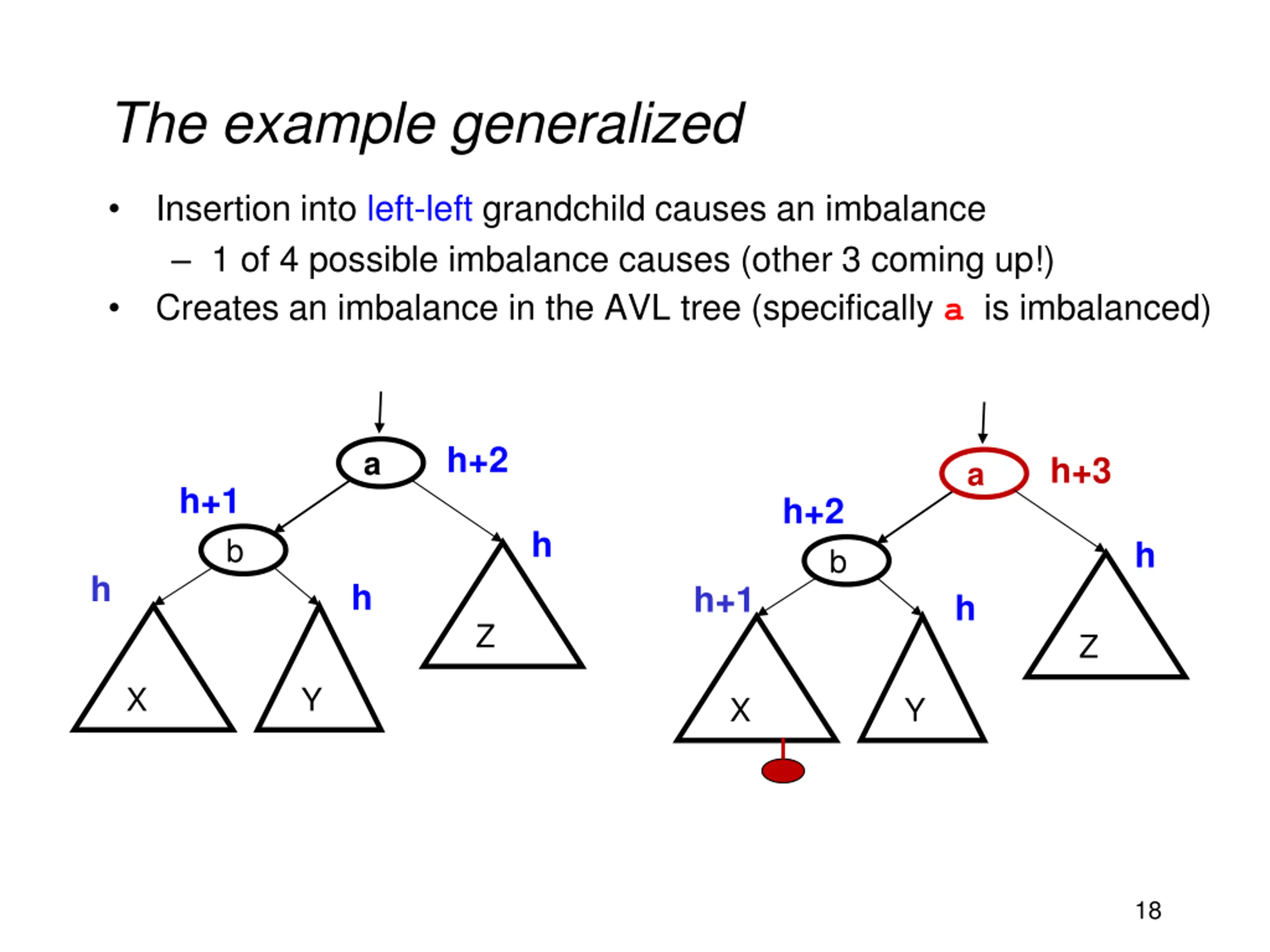 The example generalized

• Insertion into left-left grandchild causes an imbalance
– 1 of 4 possible imbalance causes (other 3 coming up!)
• Creates an imbalance in the AVL tree (specifically a is imbalanced)

a h+2
h+1 b
h
h
h
X
Y
Z

a h+3
h+2 b
h+1
h
h
X
Y
Z

18